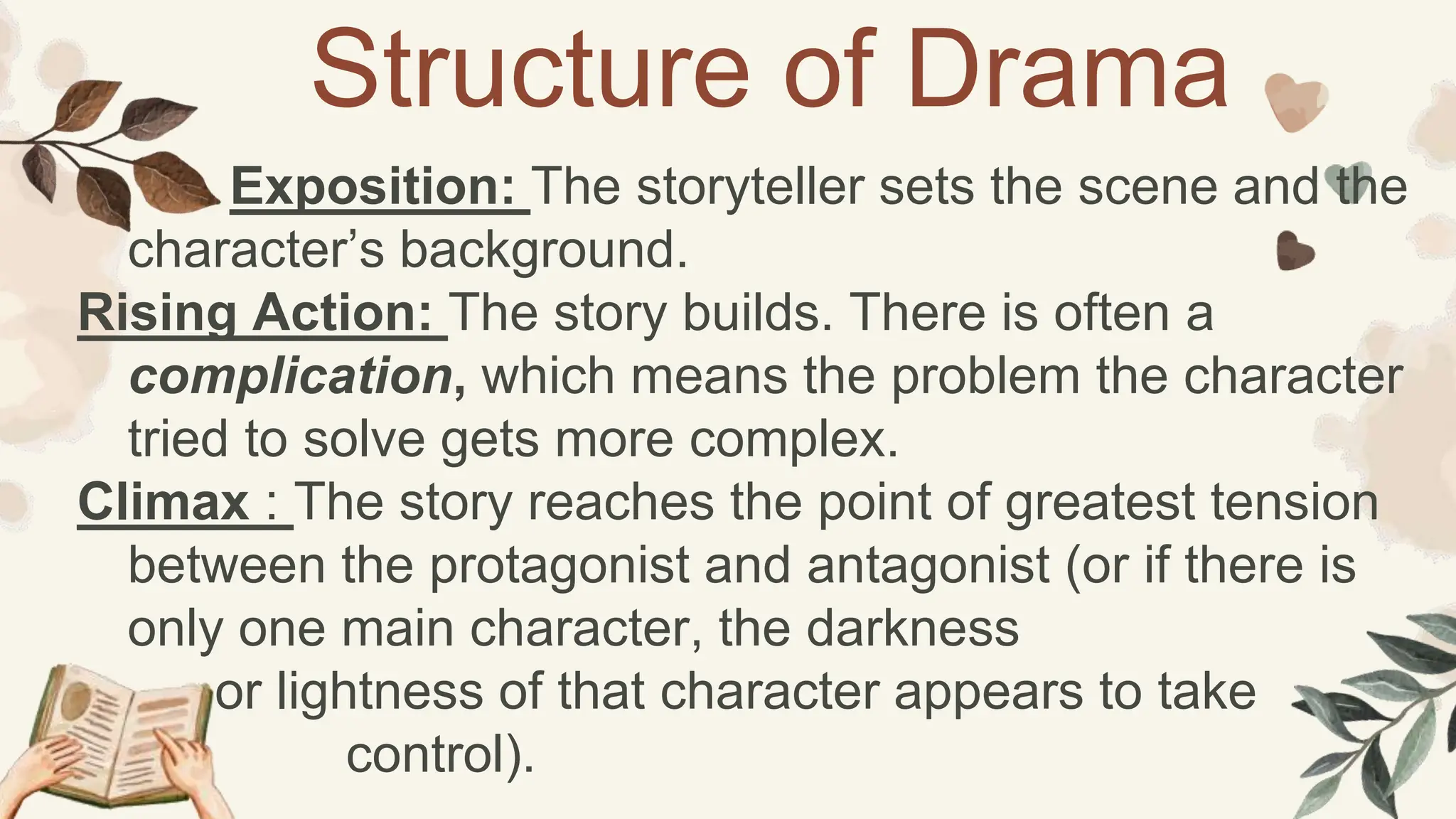 Structure of Drama

Exposition: The storyteller sets the scene and the character's background.

Rising Action: The story builds. There is often a complication, which means the problem the character tried to solve gets more complex.

Climax : The story reaches the point of greatest tension between the protagonist and antagonist (or if there is only one main character, the darkness or lightness of that character appears to take control).